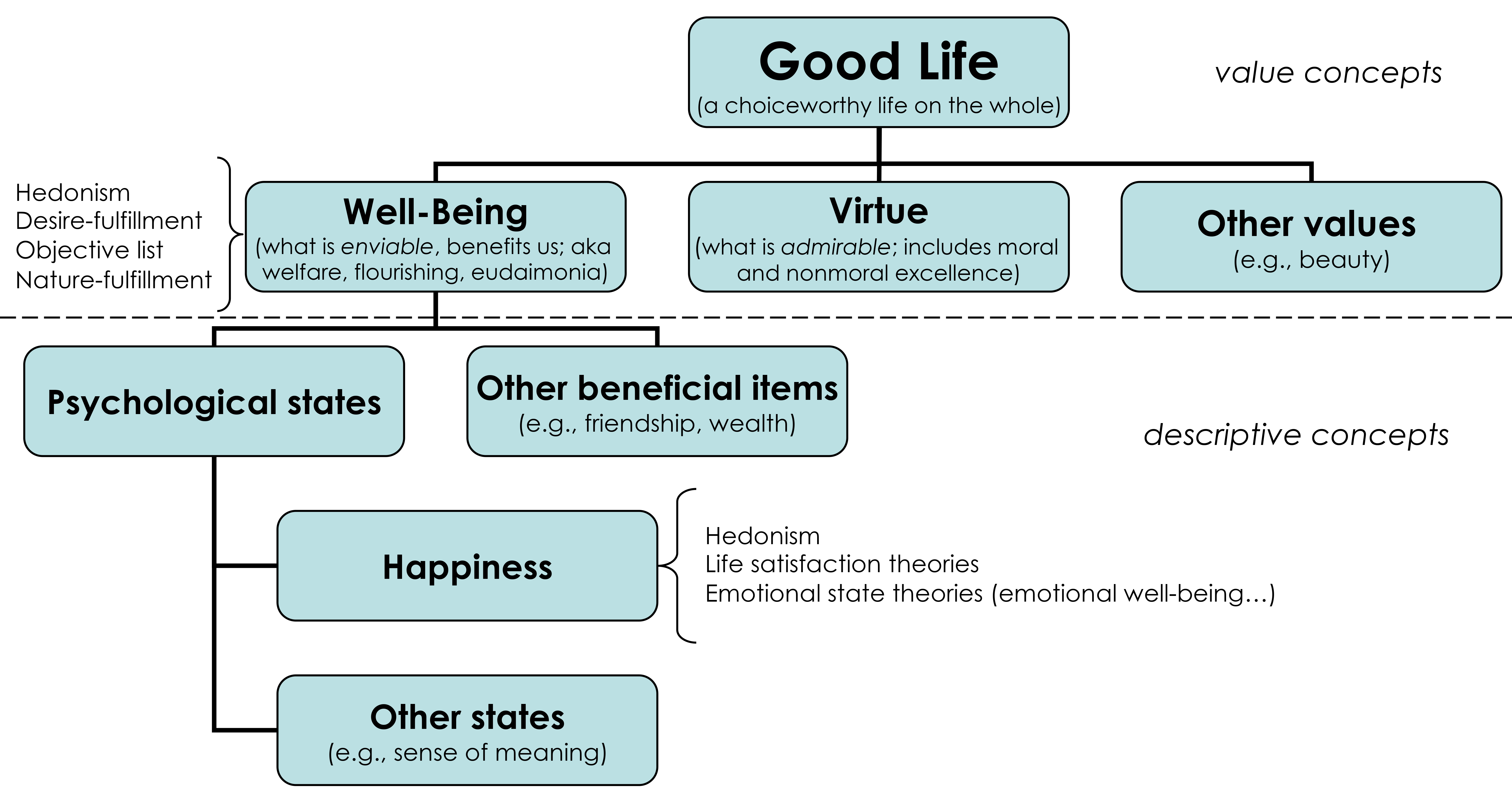 Good Life
(a choiceworthy life on the whole)

value concepts

Hedonism
Desire-fulfillment
Objective list
Nature-fulfillment

Well-Being
(what is enviable, benefits us; aka welfare, flourishing, eudaimonia)

Virtue
(what is admirable; includes moral and nonmoral excellence)

Other values
(e.g., beauty)

Psychological states

Other beneficial items
(e.g., friendship, wealth)

descriptive concepts

Happiness

Hedonism
Life satisfaction theories
Emotional state theories (emotional well-being…)

Other states
(e.g., sense of meaning)